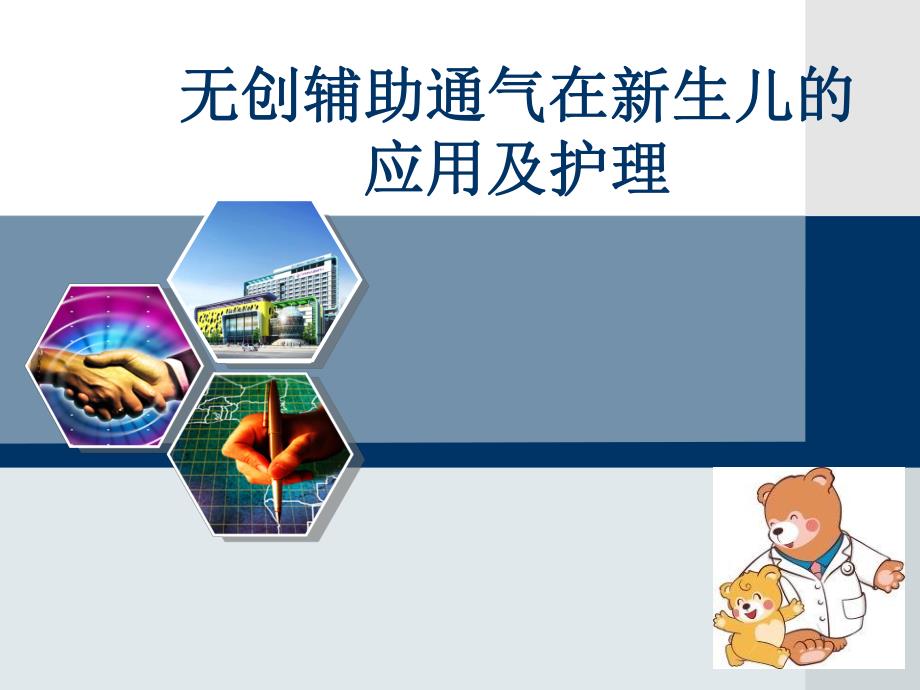 无创辅助通气在新生儿的应用及护理